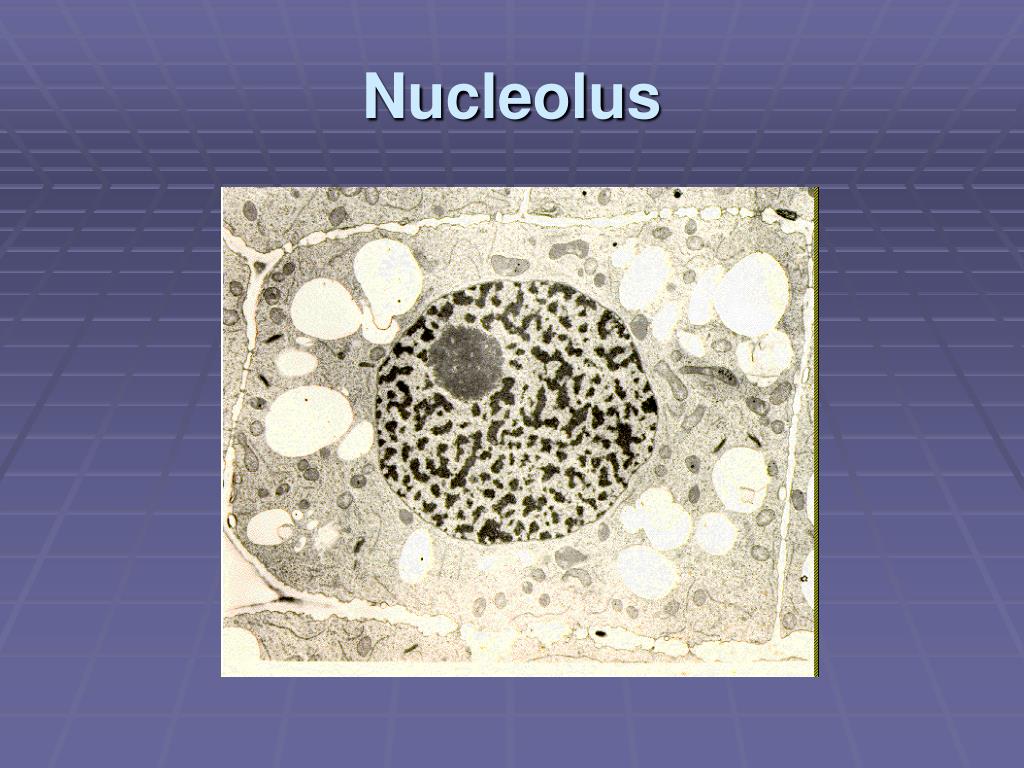 Nucleolus